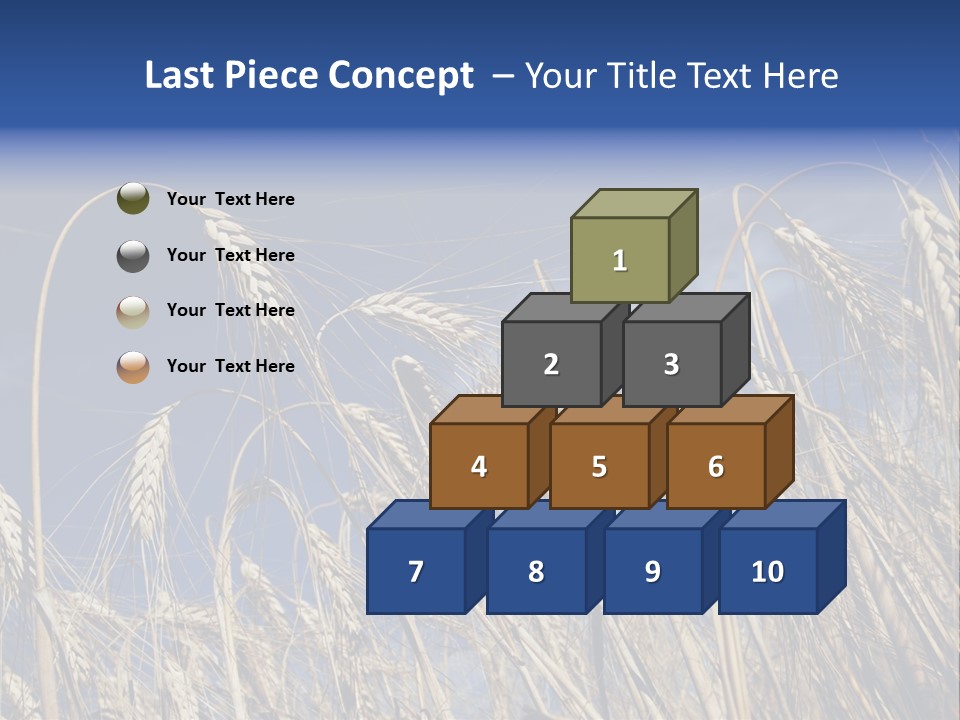 Last Piece Concept – Your Title Text Here

Your Text Here

Your Text Here

Your Text Here

Your Text Here

1

2

3

4

5

6

7

8

9

10